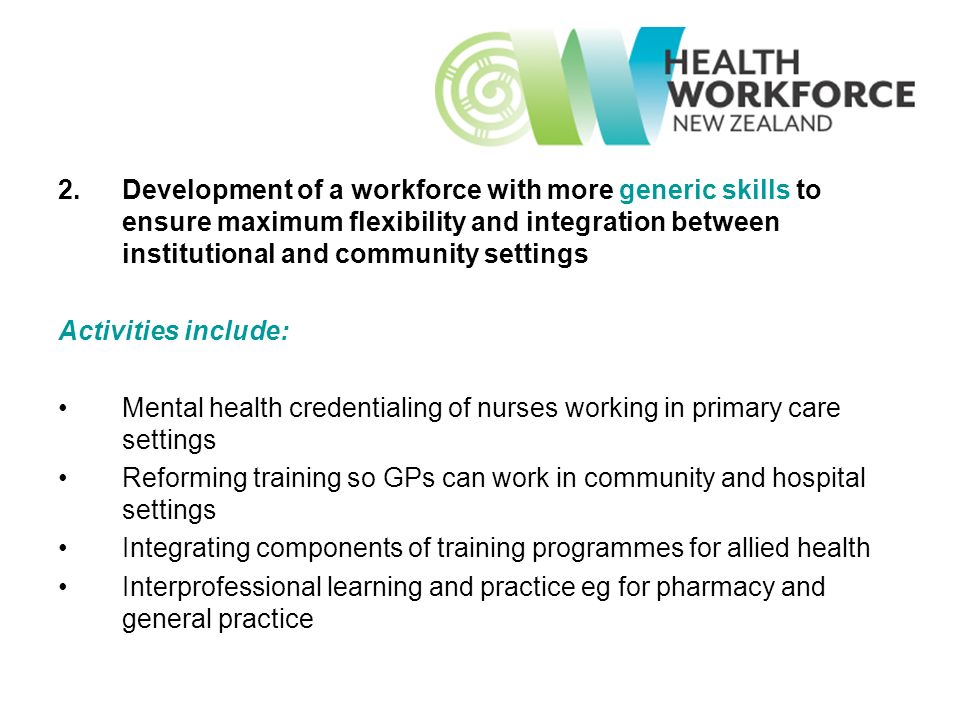 HEALTH WORKFORCE NEW ZEALAND

2. Development of a workforce with more generic skills to ensure maximum flexibility and integration between institutional and community settings

Activities include:

• Mental health credentialing of nurses working in primary care settings
• Reforming training so GPs can work in community and hospital settings
• Integrating components of training programmes for allied health
• Interprofessional learning and practice eg for pharmacy and general practice